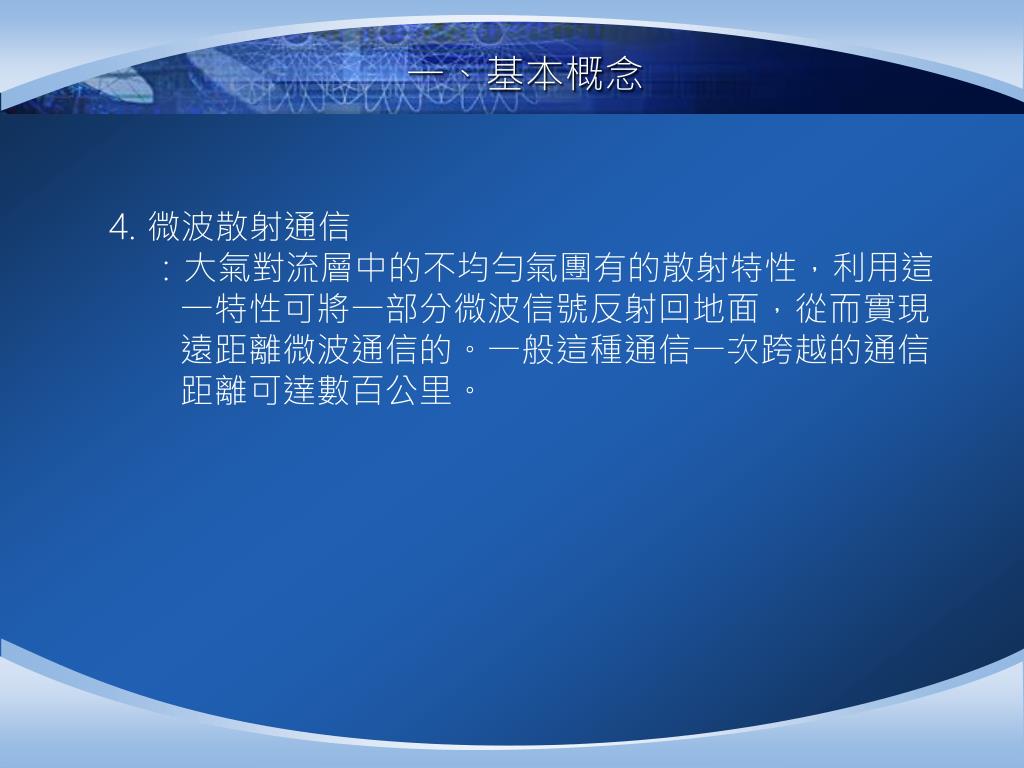 一、基本概念

4. 微波散射通信

：大氣對流層中的不均勻氣團有的散射特性，利用這一特性可將一部分微波信號反射回地面，從而實現遠距離微波通信的。一般這種通信一次跨越的通信距離可達數百公里。